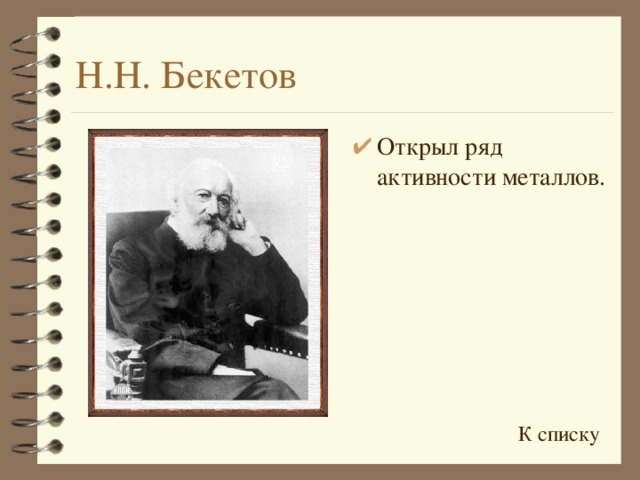 Н.Н. Бекетов

✔ Открыл ряд активности металлов.

К списку